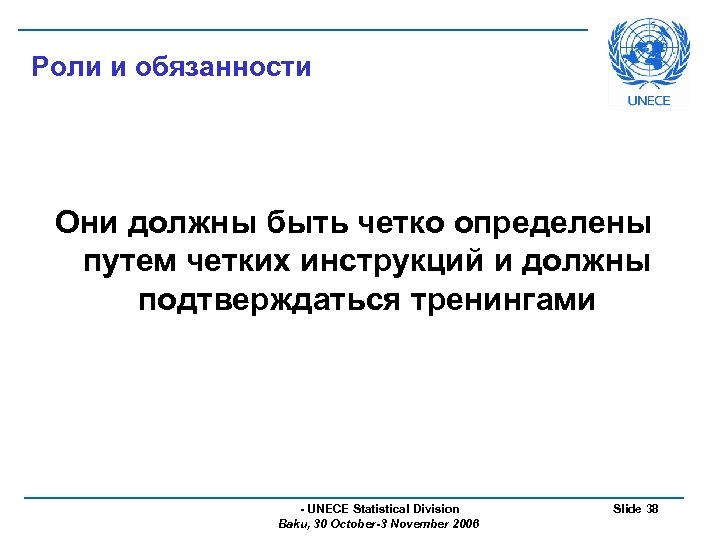 Роли и обязанности

UNECE

Они должны быть четко определены путем четких инструкций и должны подтверждаться тренингами

- UNECE Statistical Division
Baku, 30 October-3 November 2006

Slide 38